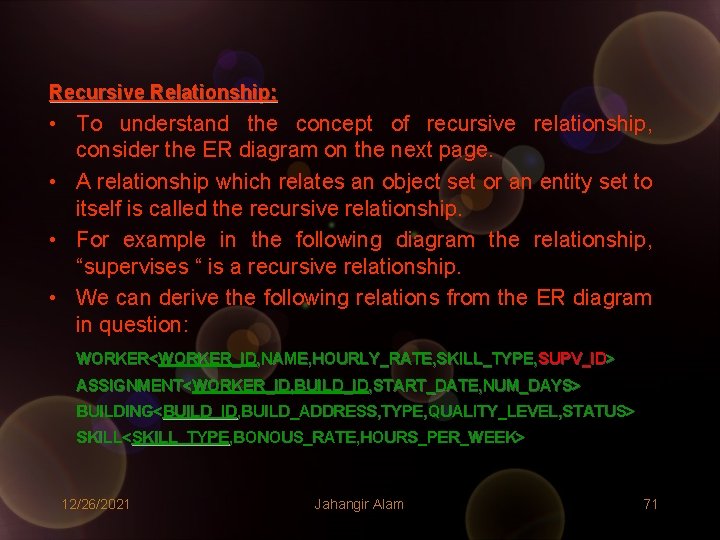 Recursive Relationship:

• To understand the concept of recursive relationship, consider the ER diagram on the next page.

• A relationship which relates an object set or an entity set to itself is called the recursive relationship.

• For example in the following diagram the relationship, “supervises “ is a recursive relationship.

• We can derive the following relations from the ER diagram in question:

WORKER<WORKER_ID,NAME,HOURLY_RATE,SKILL_TYPE,SUPV_ID>
ASSIGNMENT<WORKER_ID,BUILD_ID,START_DATE,NUM_DAYS>
BUILDING<BUILD_ID,BUILD_ADDRESS,TYPE,QUALITY_LEVEL,STATUS>
SKILL<SKILL_TYPE,BONOUS_RATE,HOURS_PER_WEEK>

12/26/2021 Jahangir Alam 71